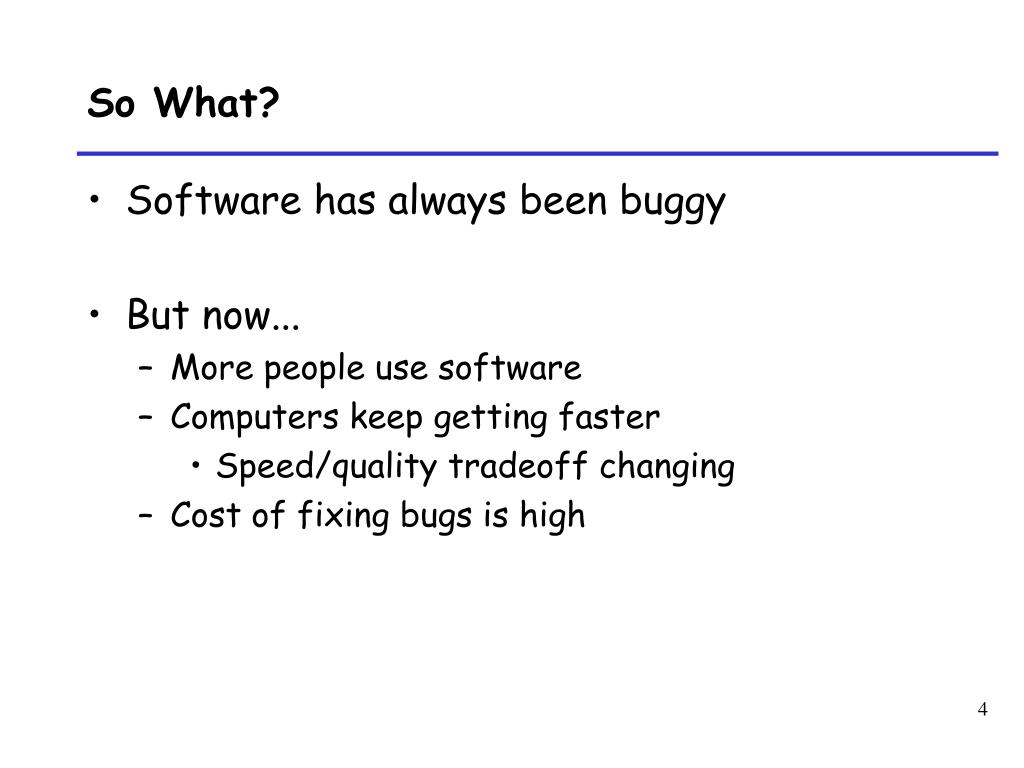 So What?

• Software has always been buggy

• But now...
– More people use software
– Computers keep getting faster
• Speed/quality tradeoff changing
– Cost of fixing bugs is high

4